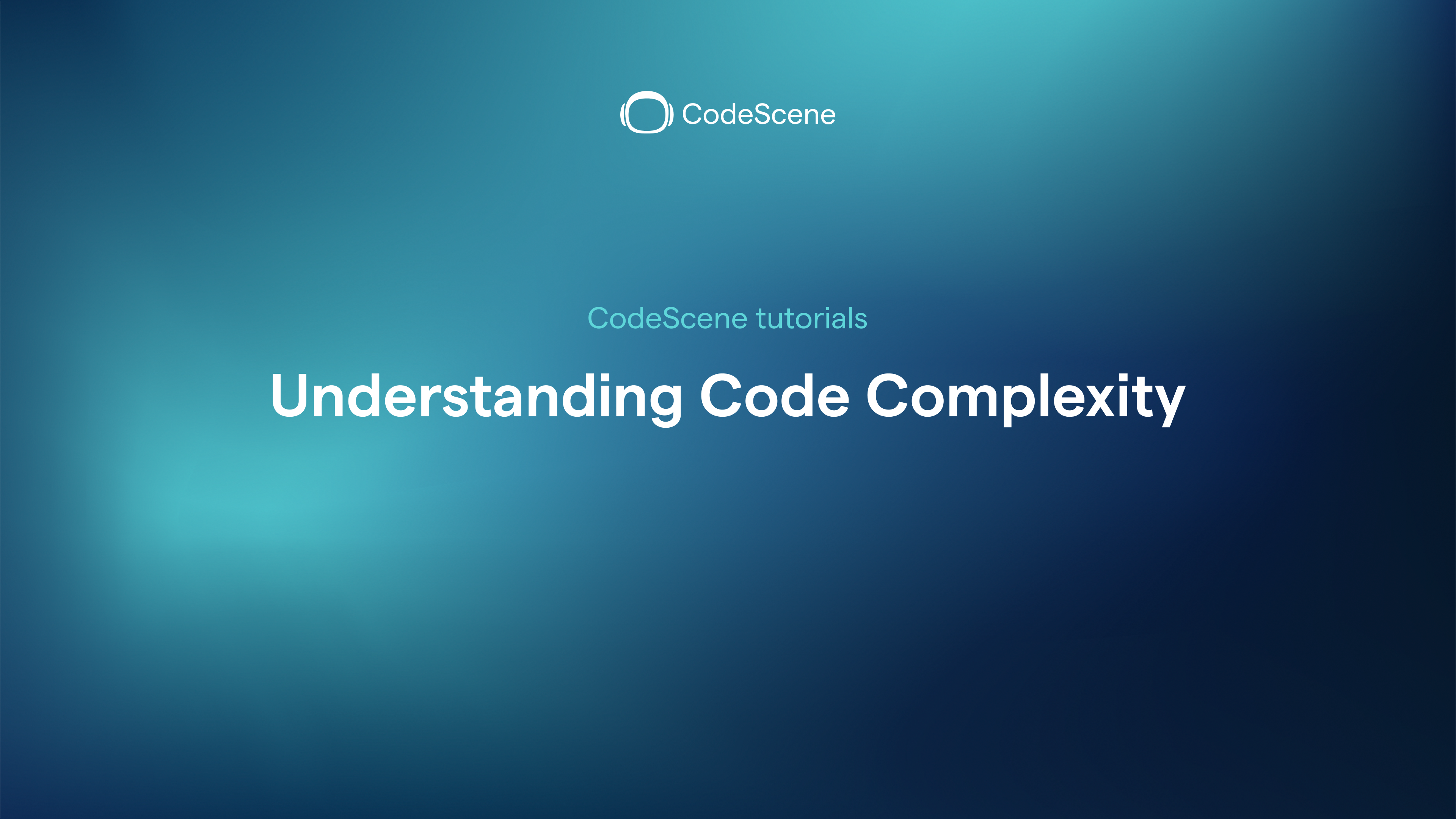 CodeScene

CodeScene tutorials

Understanding Code Complexity